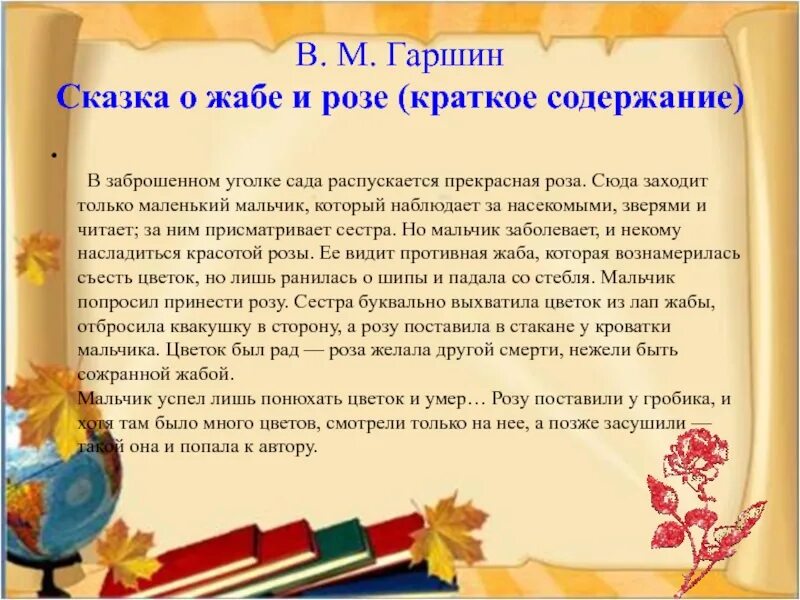 В. М. Гаршин
Сказка о жабе и розе (краткое содержание)

•

В заброшенном уголке сада распускается прекрасная роза. Сюда заходит только маленький мальчик, который наблюдает за насекомыми, зверями и читает; за ним присматривает сестра. Но мальчик заболевает, и некому насладиться красотой розы. Ее видит противная жаба, которая вознамерилась съесть цветок, но лишь ранилась о шипы и падала со стебля. Мальчик попросил принести розу. Сестра буквально выхватила цветок из лап жабы, отбросила квакушку в сторону, а розу поставила в стакане у кроватки мальчика. Цветок был рад — роза желала другой смерти, нежели быть сожранной жабой.
Мальчик успел лишь понюхать цветок и умер… Розу поставили у гробика, и хотя там было много цветов, смотрели только на нее, а позже засушили — такой она и попала к автору.